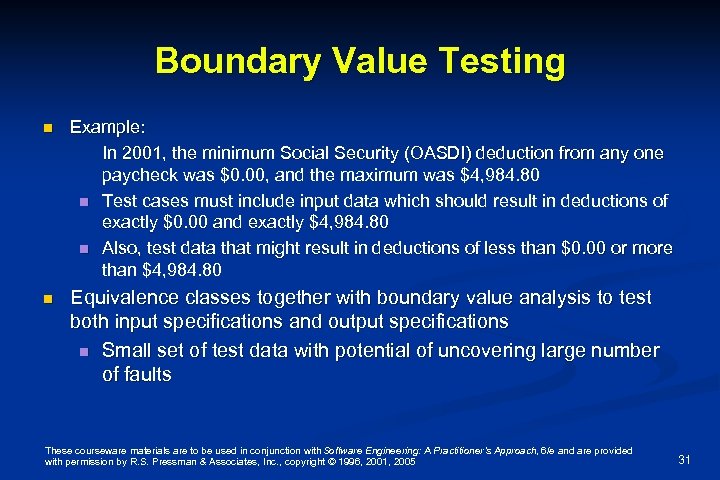 Boundary Value Testing

Example:

In 2001, the minimum Social Security (OASDI) deduction from any one paycheck was \$0.00, and the maximum was \$4,984.80

Test cases must include input data which should result in deductions of exactly \$0.00 and exactly \$4,984.80

Also, test data that might result in deductions of less than \$0.00 or more than \$4,984.80

Equivalence classes together with boundary value analysis to test both input specifications and output specifications

Small set of test data with potential of uncovering large number of faults

These courseware materials are to be used in conjunction with Software Engineering: A Practitioner's Approach, 6/e and are provided with permission by R.S. Pressman & Associates, Inc., copyright © 1996, 2001, 2005

31